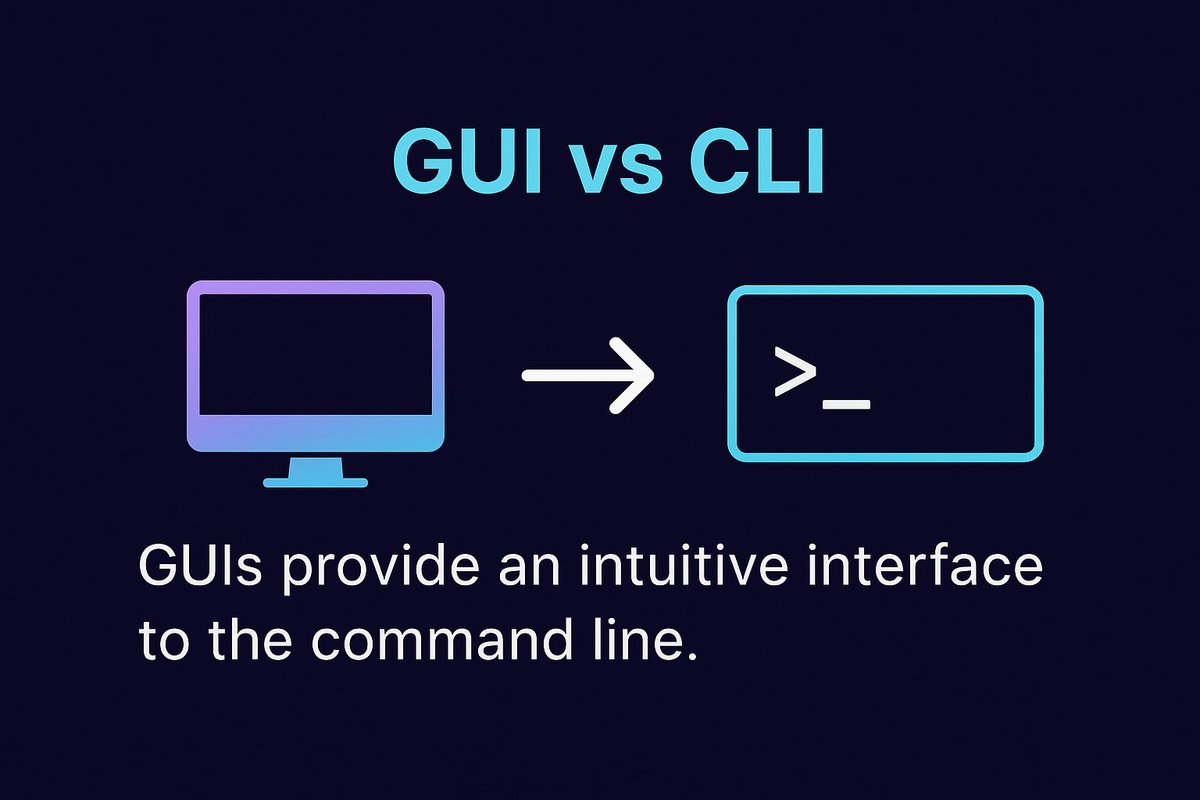 GUI vs CLI

>_

GUIs provide an intuitive interface to the command line.